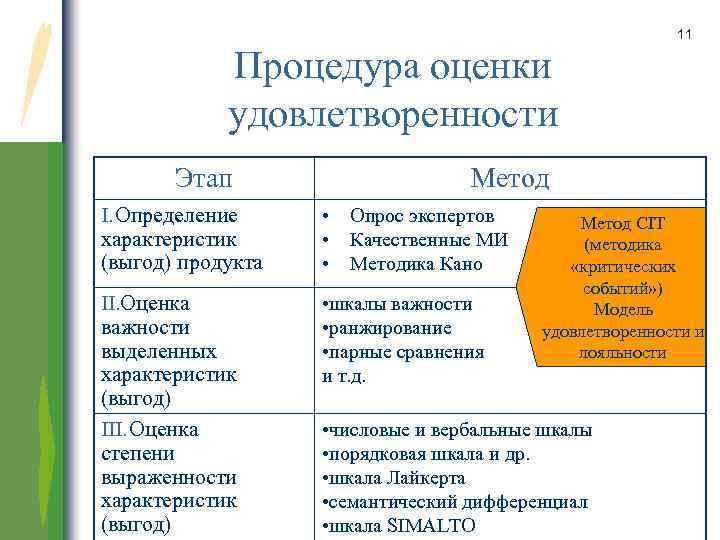 11

Процедура оценки удовлетворенности

| Этап | Метод |
|---|---|
| I.Определение характеристик (выгод) продукта | • Опрос экспертов • Качественные МИ • Методика Кано |
| II.Оценка важности выделенных характеристик (выгод) | •шкалы важности •ранжирование •парные сравнения и т.д. |
| III.Оценка степени выраженности характеристик (выгод) | •числовые и вербальные шкалы •порядковая шкала и др. •шкала Лайкерта •семантический дифференциал •шкала SIMALTO |

Метод CIT (методика «критических событий») Модель удовлетворенности и лояльности